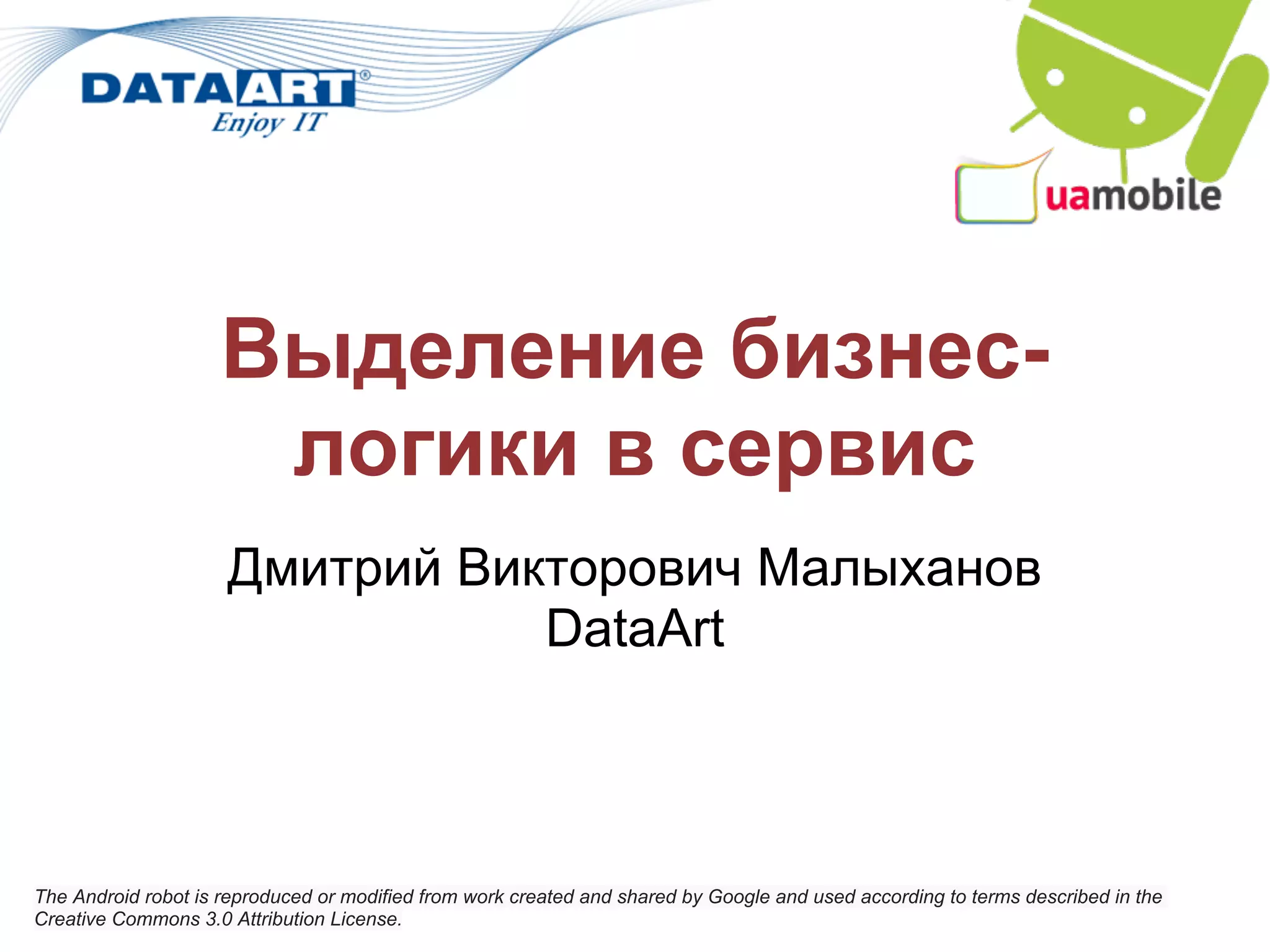 DATAART®
Enjoy IT

uamobile

Выделение бизнес-логики в сервис

Дмитрий Викторович Малыханов
DataArt

The Android robot is reproduced or modified from work created and shared by Google and used according to terms described in the Creative Commons 3.0 Attribution License.